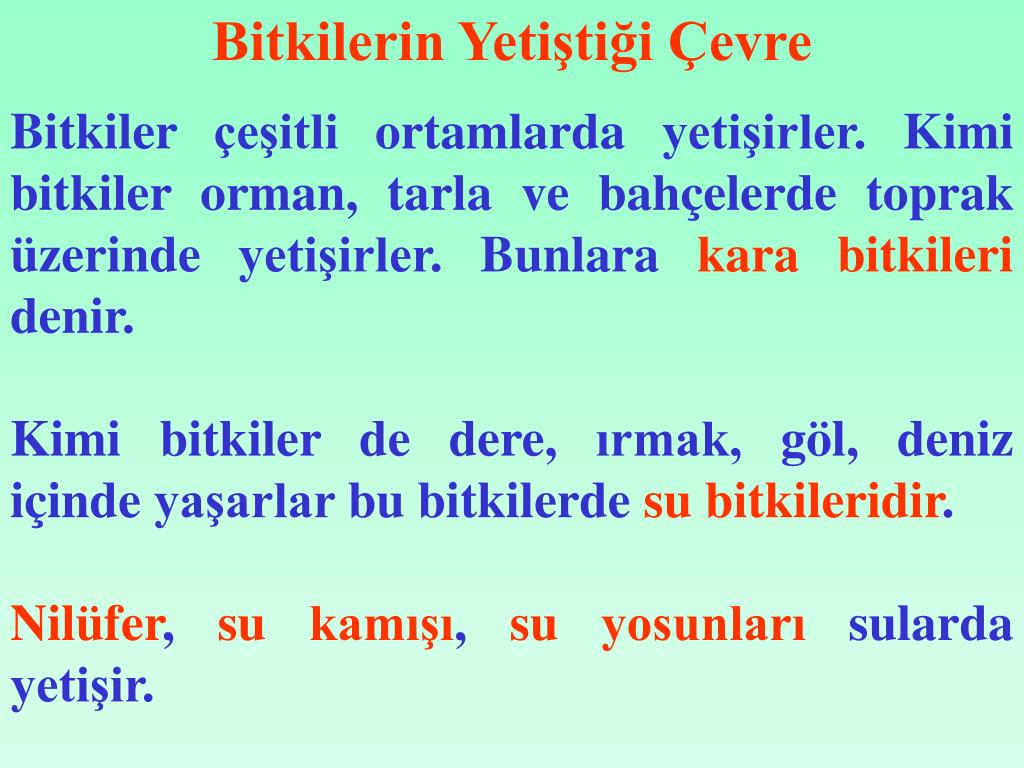 Bitkilerin Yetiştiği Çevre

Bitkiler çeşitli ortamlarda yetişirler. Kimi bitkiler orman, tarla ve bahçelerde toprak üzerinde yetişirler. Bunlara kara bitkileri denir.

Kimi bitkiler de dere, ırmak, göl, deniz içinde yaşarlar bu bitkilerde su bitkileridir.

Nilüfer, su kamışı, su yosunları sularda yetişir.